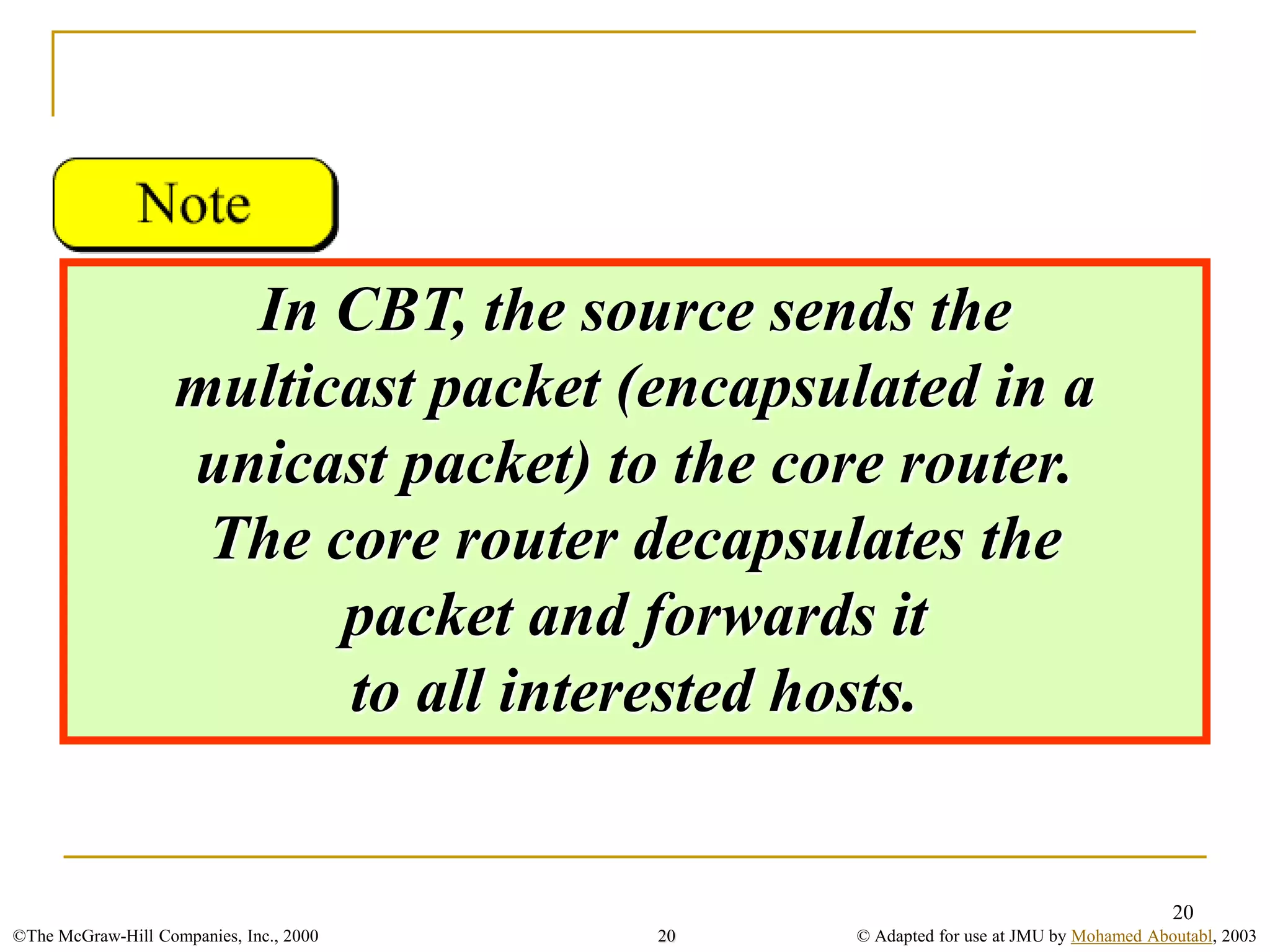 Note

In CBT, the source sends the multicast packet (encapsulated in a unicast packet) to the core router. The core router decapsulates the packet and forwards it to all interested hosts.

20

©The McGraw-Hill Companies, Inc., 2000

20

© Adapted for use at JMU by Mohamed Aboutabl, 2003